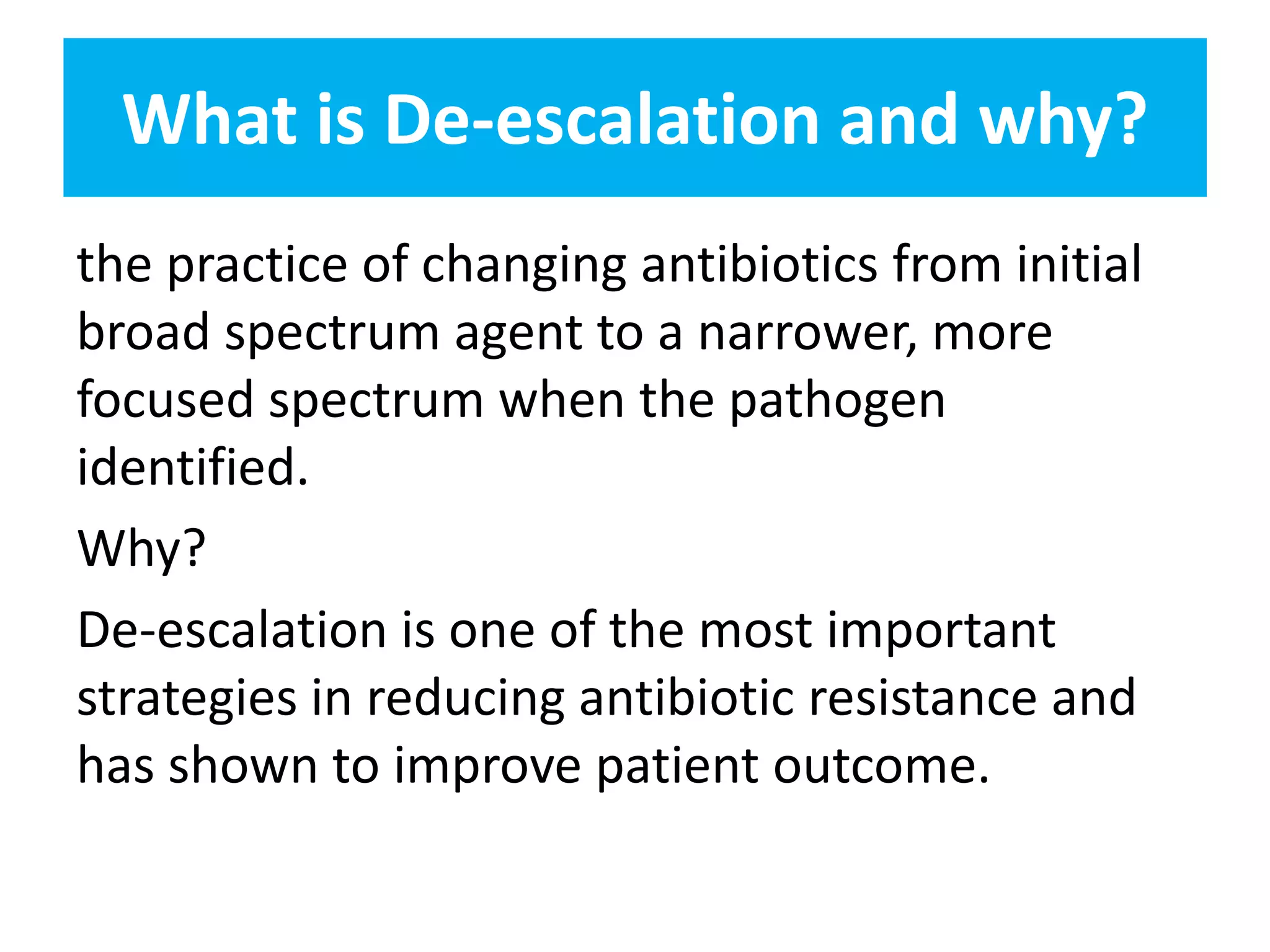 What is De-escalation and why?

the practice of changing antibiotics from initial broad spectrum agent to a narrower, more focused spectrum when the pathogen identified.

Why?

De-escalation is one of the most important strategies in reducing antibiotic resistance and has shown to improve patient outcome.